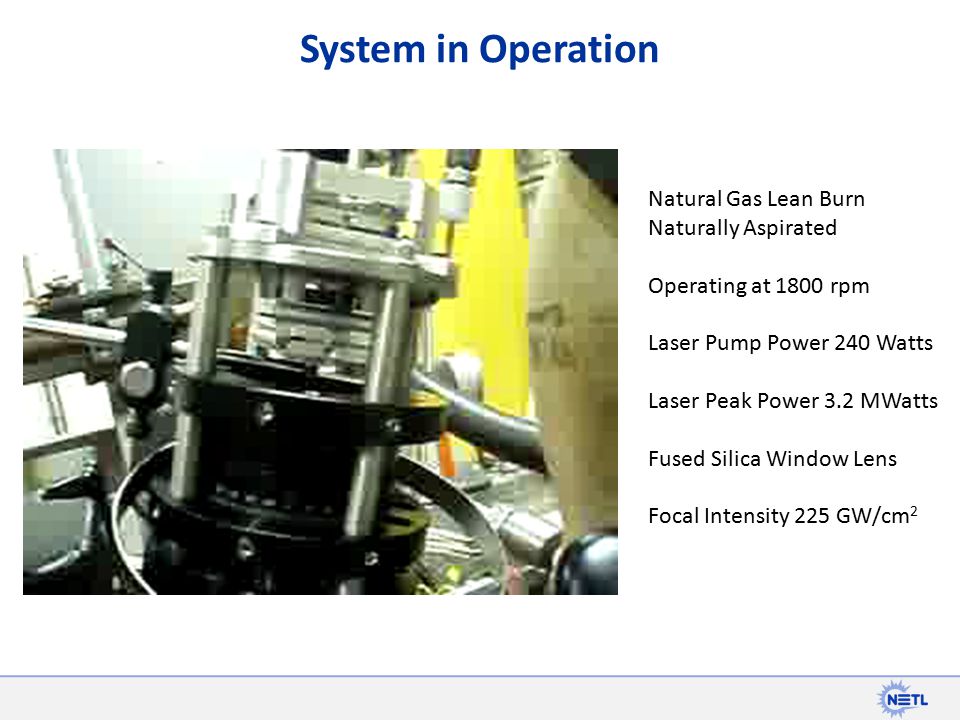 System in Operation

Natural Gas Lean Burn
Naturally Aspirated

Operating at 1800 rpm

Laser Pump Power 240 Watts

Laser Peak Power 3.2 MWatts

Fused Silica Window Lens

Focal Intensity 225 GW/cm$^2$

NETL